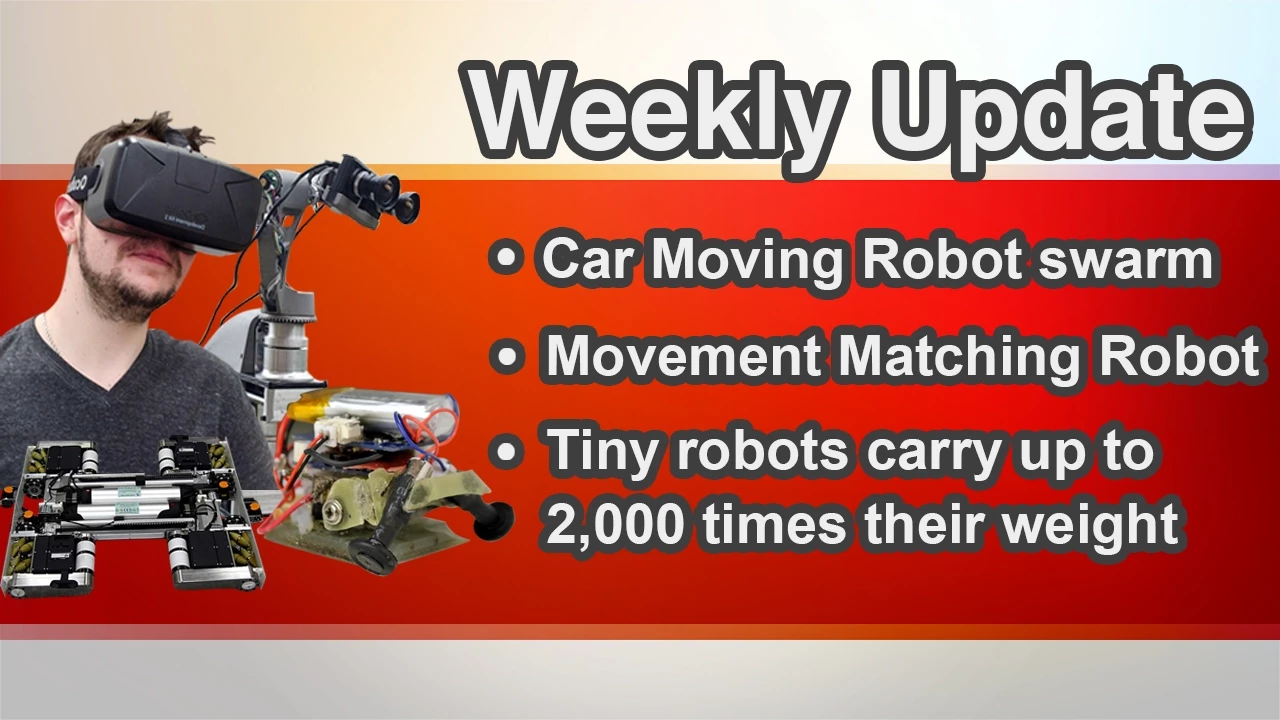 Weekly Update

• Car Moving Robot swarm

• Movement Matching Robot

• Tiny robots carry up to 2,000 times their weight